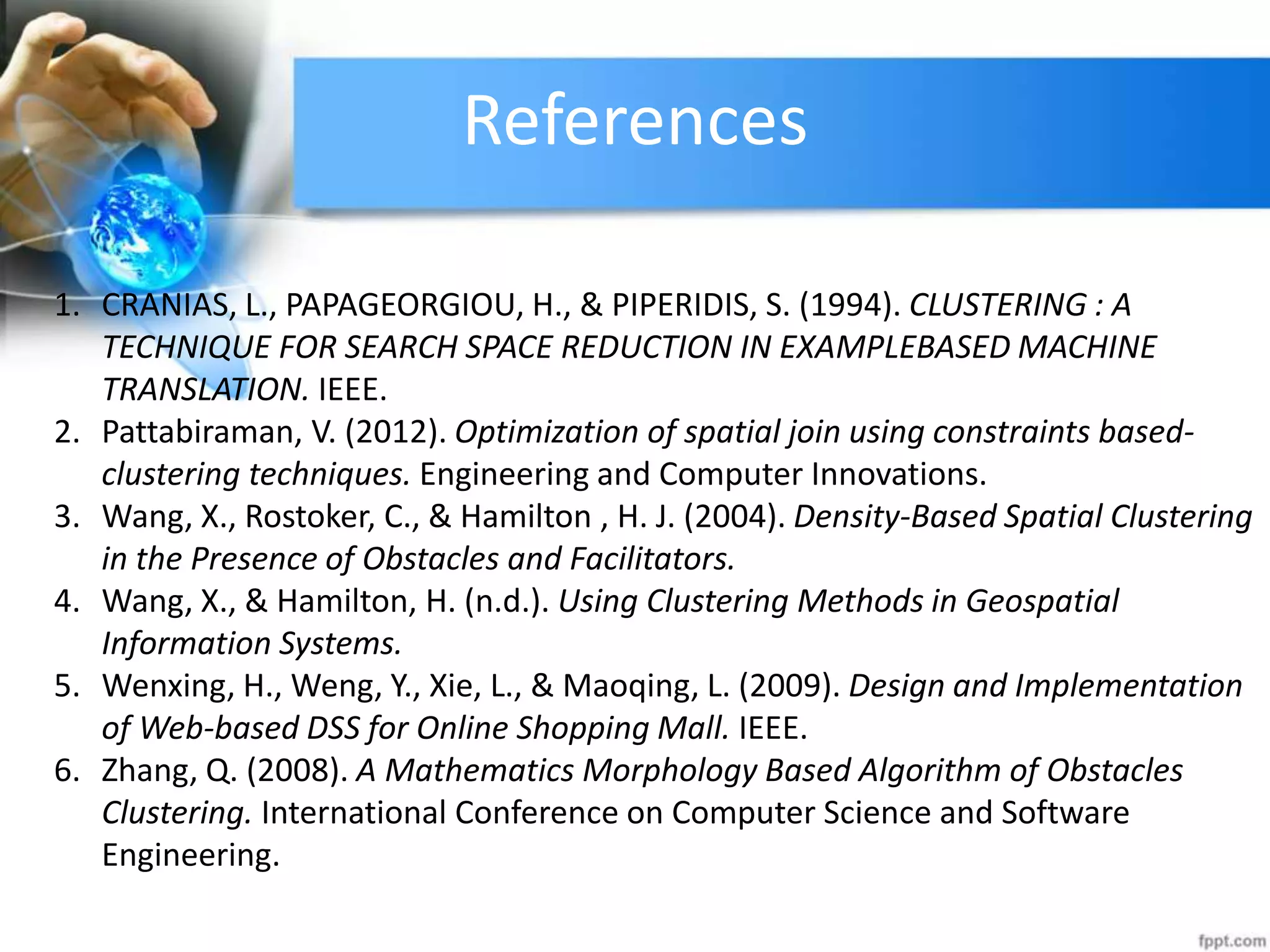 References

1. CRANIAS, L., PAPAGEORGIOU, H., & PIPERIDIS, S. (1994). CLUSTERING : A TECHNIQUE FOR SEARCH SPACE REDUCTION IN EXAMPLEBASED MACHINE TRANSLATION. IEEE.
2. Pattabiraman, V. (2012). Optimization of spatial join using constraints based-clustering techniques. Engineering and Computer Innovations.
3. Wang, X., Rostoker, C., & Hamilton , H. J. (2004). Density-Based Spatial Clustering in the Presence of Obstacles and Facilitators.
4. Wang, X., & Hamilton, H. (n.d.). Using Clustering Methods in Geospatial Information Systems.
5. Wenxing, H., Weng, Y., Xie, L., & Maoqing, L. (2009). Design and Implementation of Web-based DSS for Online Shopping Mall. IEEE.
6. Zhang, Q. (2008). A Mathematics Morphology Based Algorithm of Obstacles Clustering. International Conference on Computer Science and Software Engineering.

fppt.com